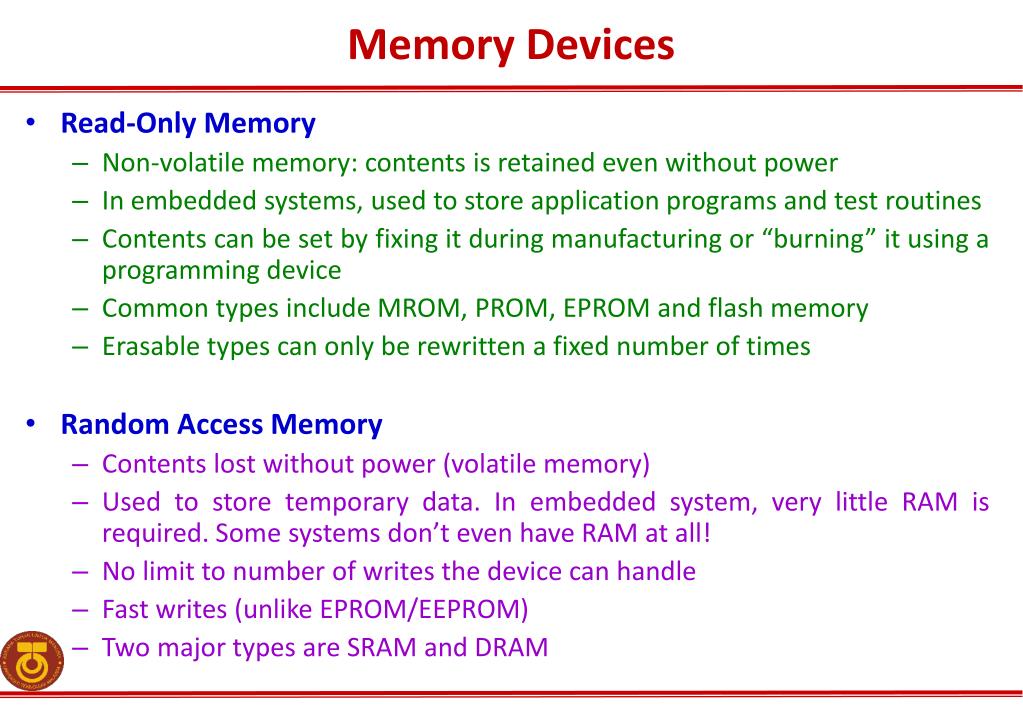 Memory Devices

• Read-Only Memory
– Non-volatile memory: contents is retained even without power
– In embedded systems, used to store application programs and test routines
– Contents can be set by fixing it during manufacturing or “burning” it using a programming device
– Common types include MROM, PROM, EPROM and flash memory
– Erasable types can only be rewritten a fixed number of times

• Random Access Memory
– Contents lost without power (volatile memory)
– Used to store temporary data. In embedded system, very little RAM is required. Some systems don’t even have RAM at all!
– No limit to number of writes the device can handle
– Fast writes (unlike EPROM/EEPROM)
– Two major types are SRAM and DRAM